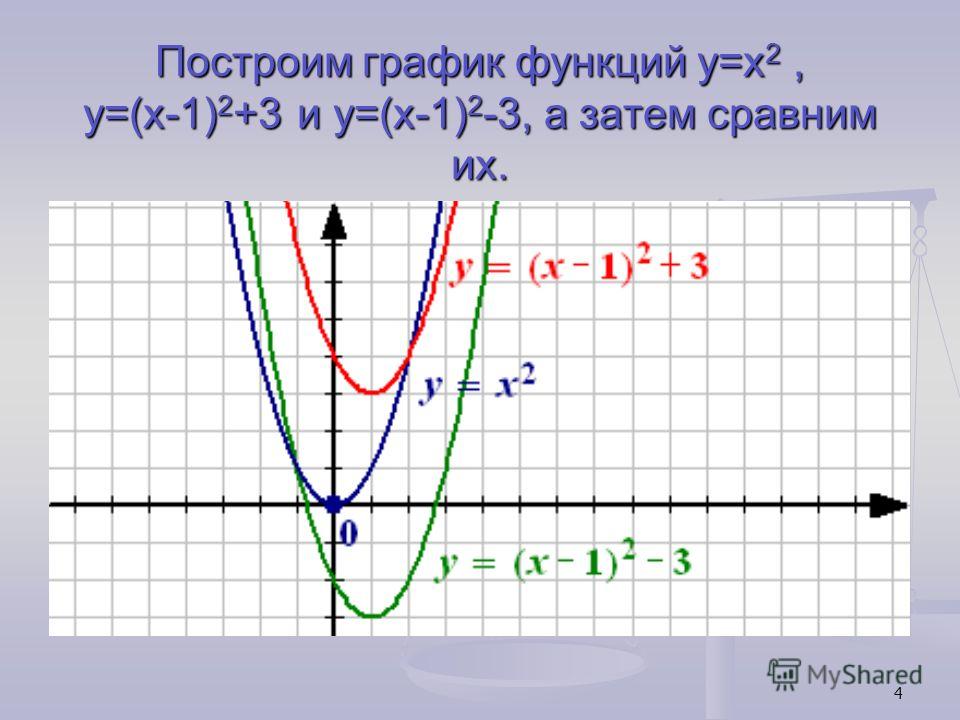 Построим график функций $y=x^2$ , $y=(x-1)^2+3$ и $y=(x-1)^2-3$, а затем сравним их.

$y = (x-1)^2 + 3$

$y = x^2$

0

$y = (x-1)^2 - 3$

MyShared

4